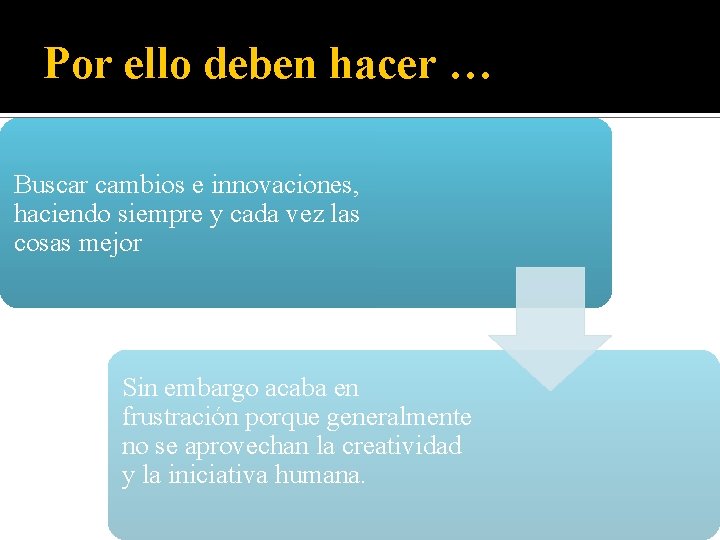 Por ello deben hacer …

Buscar cambios e innovaciones, haciendo siempre y cada vez las cosas mejor

Sin embargo acaba en frustración porque generalmente no se aprovechan la creatividad y la iniciativa humana.